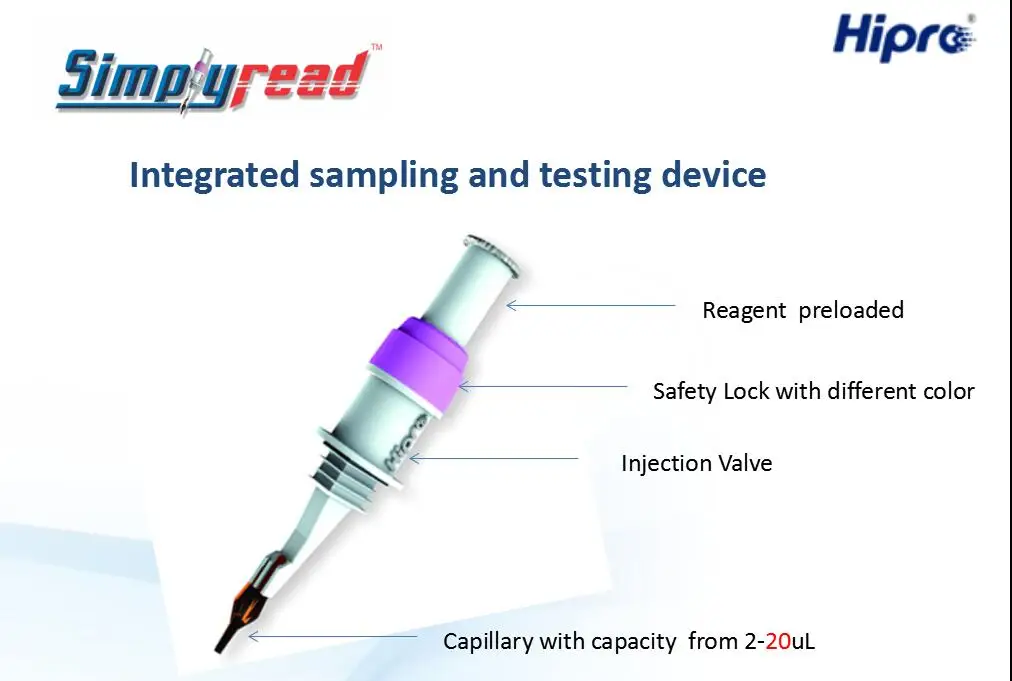 Simplyread™

Hipro®

Integrated sampling and testing device

Reagent preloaded

Safety Lock with different color

Hipro

Injection Valve

Capillary with capacity from 2-20uL